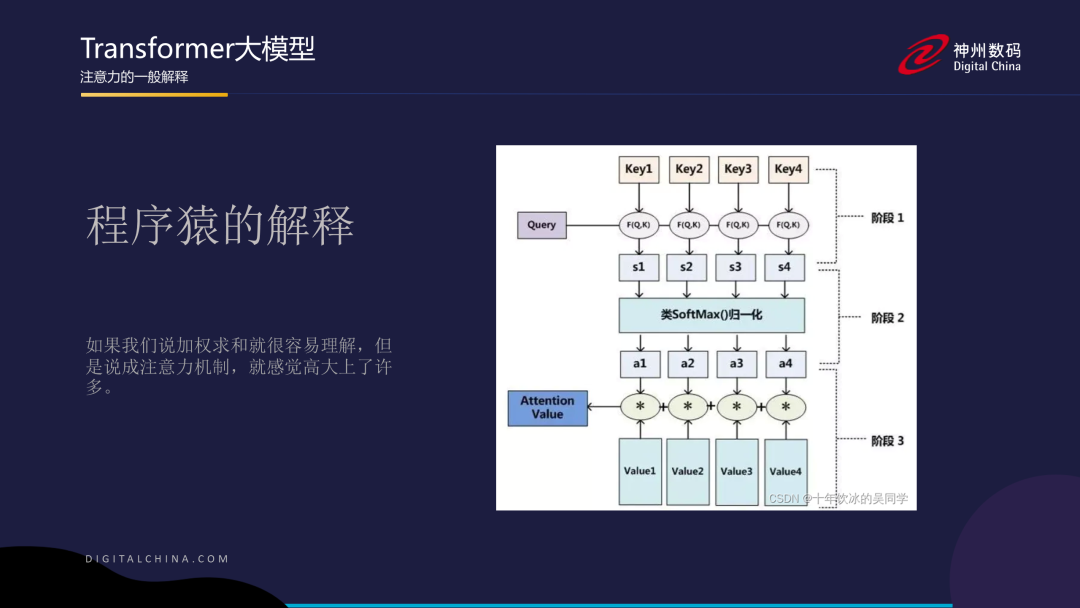 Transformer大模型

注意力的一般解释

神州数码
Digital China

程序猿的解释

如果我们说加权求和就很容易理解，但是说成注意力机制，就感觉高大上了许多。

Key1 Key2 Key3 Key4

Query

F(Q,K) F(Q,K) F(Q,K) F(Q,K)

阶段 1

s1 s2 s3 s4

类SoftMax()归一化

阶段 2

a1 a2 a3 a4

Attention Value

* + * + * + *

阶段 3

Value1 Value2 Value3 Value4

CSDN @十年饮冰的吴同学

DIGITALCHINA.COM